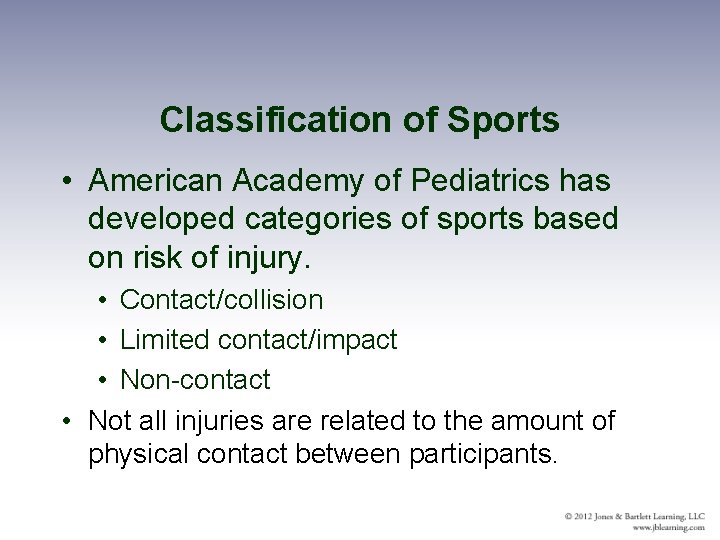 Classification of Sports

• American Academy of Pediatrics has developed categories of sports based on risk of injury.

• Contact/collision
• Limited contact/impact
• Non-contact

• Not all injuries are related to the amount of physical contact between participants.

© 2012 Jones & Bartlett Learning, LLC
www.jblearning.com